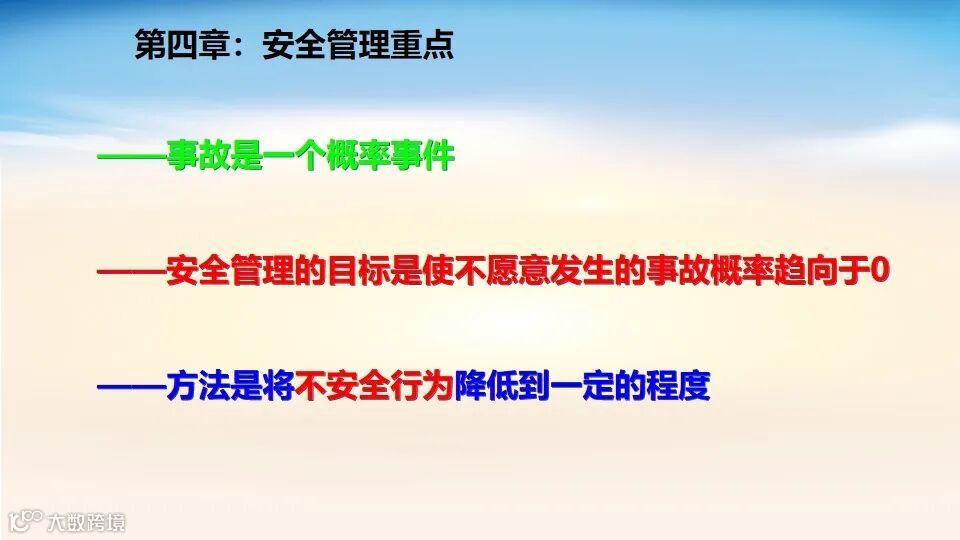 第四章：安全管理重点

——事故是一个概率事件

——安全管理的目标是使不愿意发生的事故概率趋向于0

——方法是将不安全行为降低到一定的程度

大数跨境